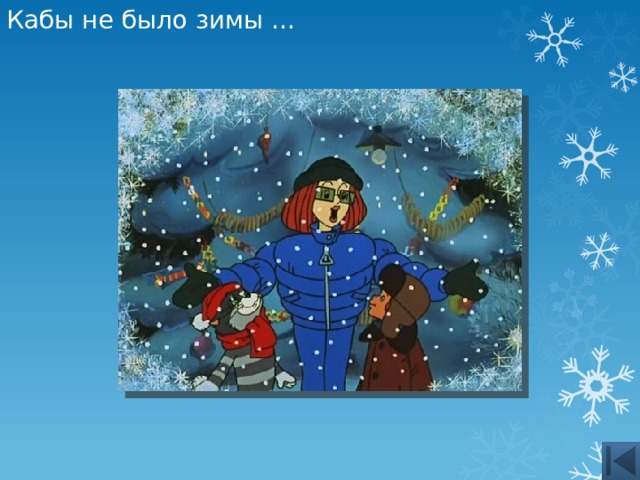 Кабы не было зимы ...